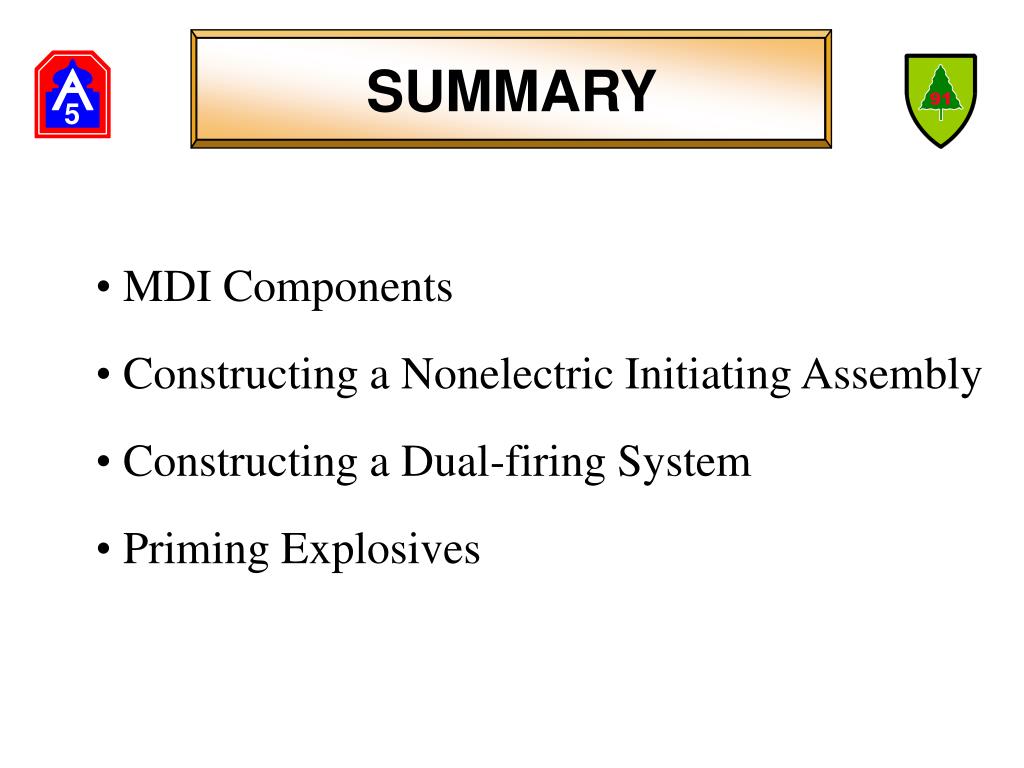 A
5

SUMMARY

91

• MDI Components

• Constructing a Nonelectric Initiating Assembly

• Constructing a Dual-firing System

• Priming Explosives